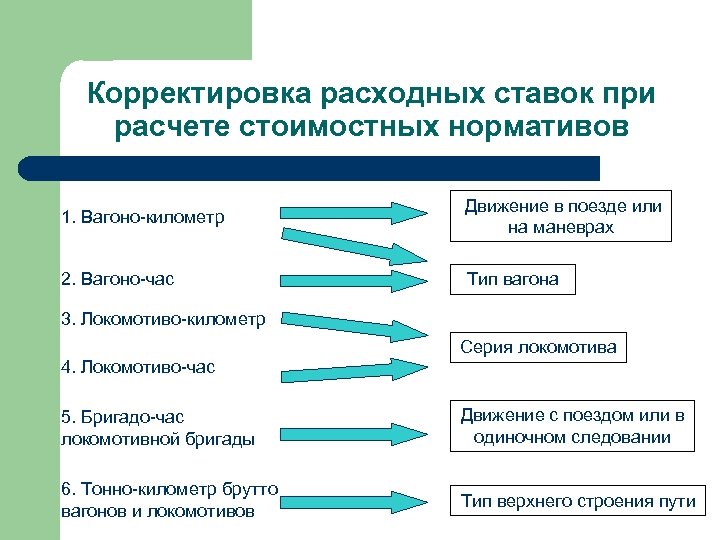 Корректировка расходных ставок при расчете стоимостных нормативов

1. Вагоно-километр

2. Вагоно-час

3. Локомотиво-километр

4. Локомотиво-час

5. Бригадо-час локомотивной бригады

6. Тонно-километр брутто вагонов и локомотивов

Движение в поезде или на маневрах

Тип вагона

Серия локомотива

Движение с поездом или в одиночном следовании

Тип верхнего строения пути